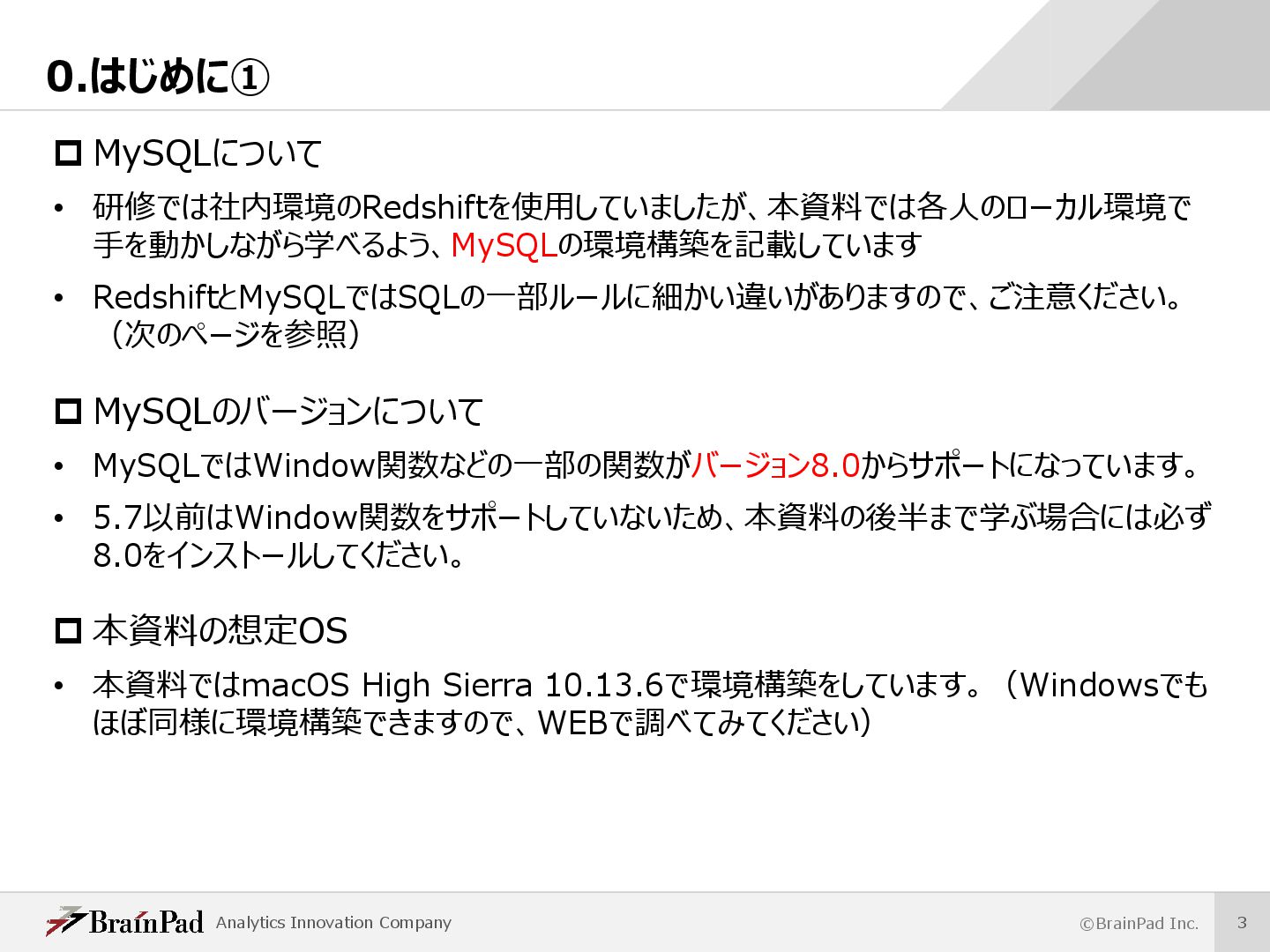 0.はじめに①

□ MySQLについて

• 研修では社内環境のRedshiftを使用していましたが、本資料では各人のローカル環境で手を動かしながら学べるよう、MySQLの環境構築を記載しています

• RedshiftとMySQLではSQLの一部ルールに細かい違いがありますので、ご注意ください。（次のページを参照）

□ MySQLのバージョンについて

• MySQLではWindow関数などの一部の関数がバージョン8.0からサポートになっています。

• 5.7以前はWindow関数をサポートしていないため、本資料の後半まで学ぶ場合には必ず8.0をインストールしてください。

□ 本資料の想定OS

• 本資料ではmacOS High Sierra 10.13.6で環境構築をしています。（Windowsでもほぼ同様に環境構築できますので、WEBで調べてみてください）

BrainPad Analytics Innovation Company

©BrainPad Inc.

3